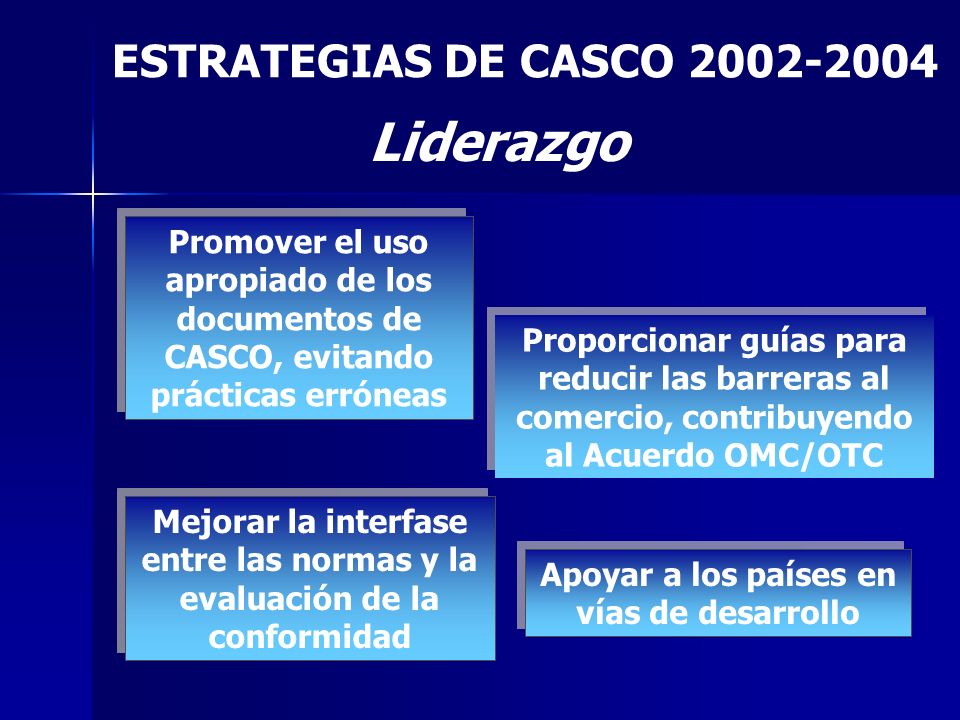 ESTRATEGIAS DE CASCO 2002-2004

Liderazgo

Promover el uso apropiado de los documentos de CASCO, evitando prácticas erróneas

Proporcionar guías para reducir las barreras al comercio, contribuyendo al Acuerdo OMC/OTC

Mejorar la interfase entre las normas y la evaluación de la conformidad

Apoyar a los países en vías de desarrollo